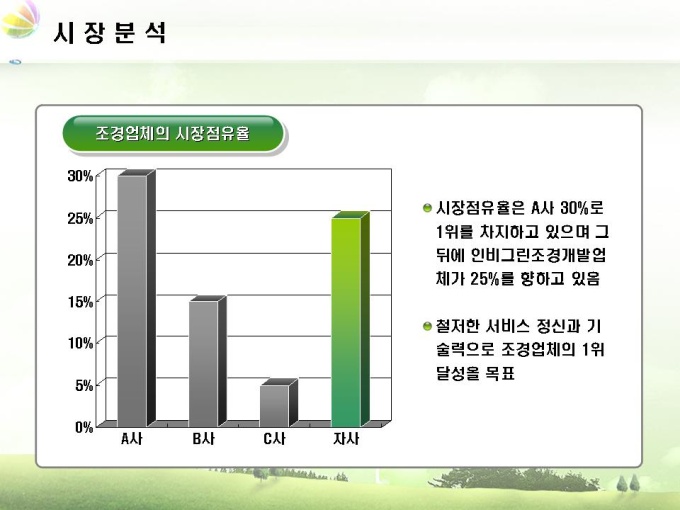 시 장 분 석

조경업체의 시장점유율

30%
25%
20%
15%
10%
5%
0%

A사
B사
C사
자사

시장점유율은 A사 30%로 1위를 차지하고 있으며 그 뒤에 인비그린조경개발업체가 25%를 향하고 있음

철저한 서비스 정신과 기술력으로 조경업체의 1위 달성을 목표